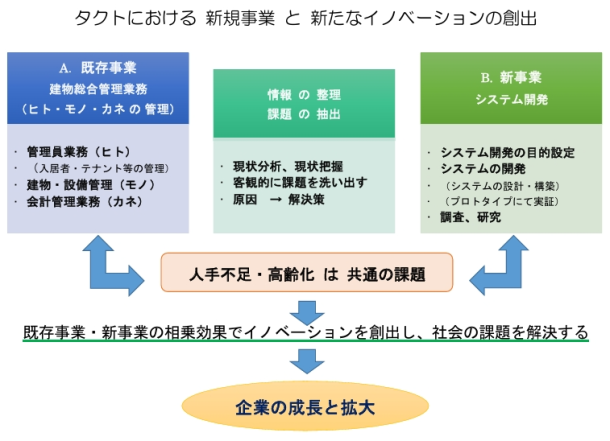 タクトにおける 新規事業 と 新たなイノベーションの創出

A. 既存事業
建物総合管理業務
（ヒト・モノ・カネ の 管理）

・ 管理員業務（ヒト）
・ （入居者・テナント等の管理）
・ 建物・設備管理（モノ）
・ 会計管理業務（カネ）

情報 の 整理
課題 の 抽出

・ 現状分析、現状把握
・ 客観的に課題を洗い出す
・ 原因 → 解決策

B. 新事業
システム開発

・ システム開発の目的設定
・ システムの開発
・ （システムの設計・構築）
・ （プロトタイプにて実証）
・ 調査、研究

人手不足・高齢化 は 共通の課題

既存事業・新事業の相乗効果でイノベーションを創出し、社会の課題を解決する

企業の成長と拡大